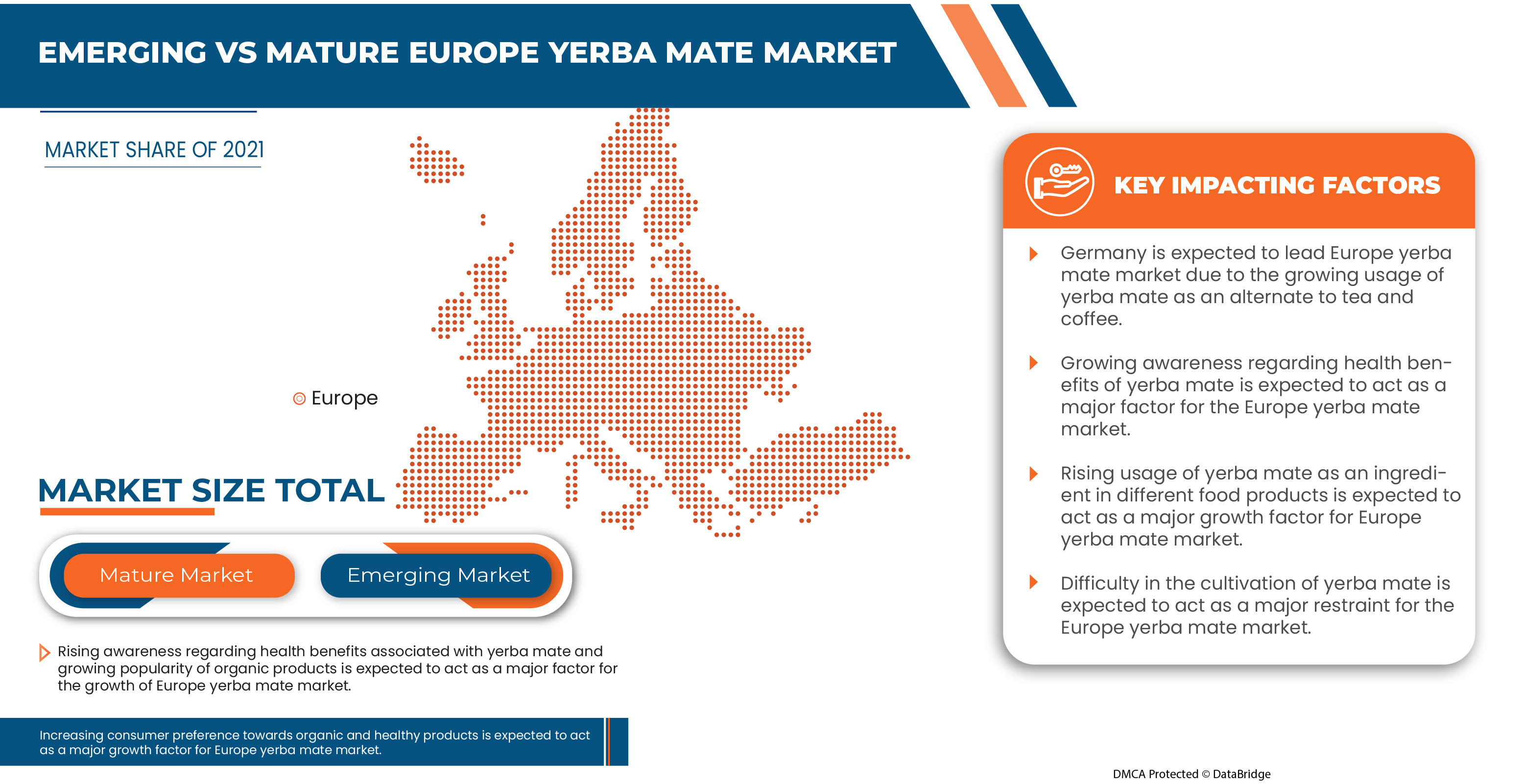 EMERGING VS MATURE EUROPE YERBA MATE MARKET

MARKET SHARE OF 2021

Europe

MARKET SIZE TOTAL

Mature Market

Emerging Market

Rising awareness regarding health benefits associated with yerba mate and growing popularity of organic products is expected to act as a major factor for the growth of Europe yerba mate market.

Increasing consumer preference towards organic and healthy products is expected to act as a major growth factor for Europe yerba mate market.

KEY IMPACTING FACTORS

Germany is expected to lead Europe yerba mate market due to the growing usage of yerba mate as an alternate to tea and coffee.

Growing awareness regarding health benefits of yerba mate is expected to act as a major factor for the Europe yerba mate market.

Rising usage of yerba mate as an ingredient in different food products is expected to act as a major growth factor for Europe yerba mate market.

Difficulty in the cultivation of yerba mate is expected to act as a major restraint for the Europe yerba mate market.

DMCA Protected © DataBridge